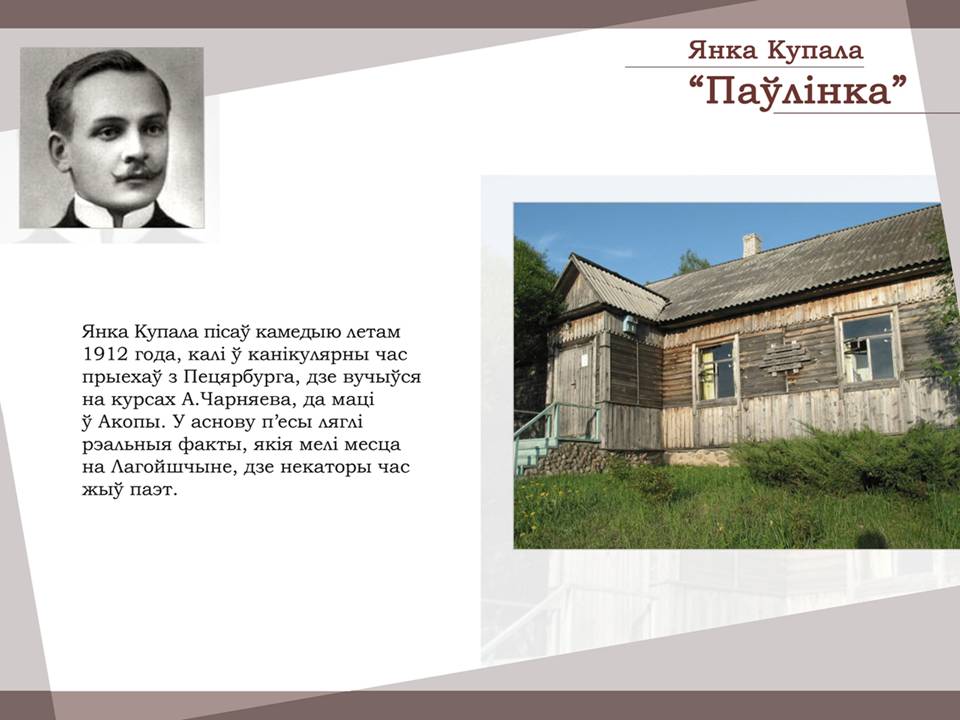 Янка Купала
“Паўлінка”

Янка Купала пісаў камедыю летам 1912 года, калі ў канікулярны час прыехаў з Пецярбурга, дзе вучыўся на курсах А.Чарняева, да маці ў Акопы. У аснову п’есы ляглі рэальныя факты, якія мелі месца на Лагойшчыне, дзе некаторы час жыў паэт.